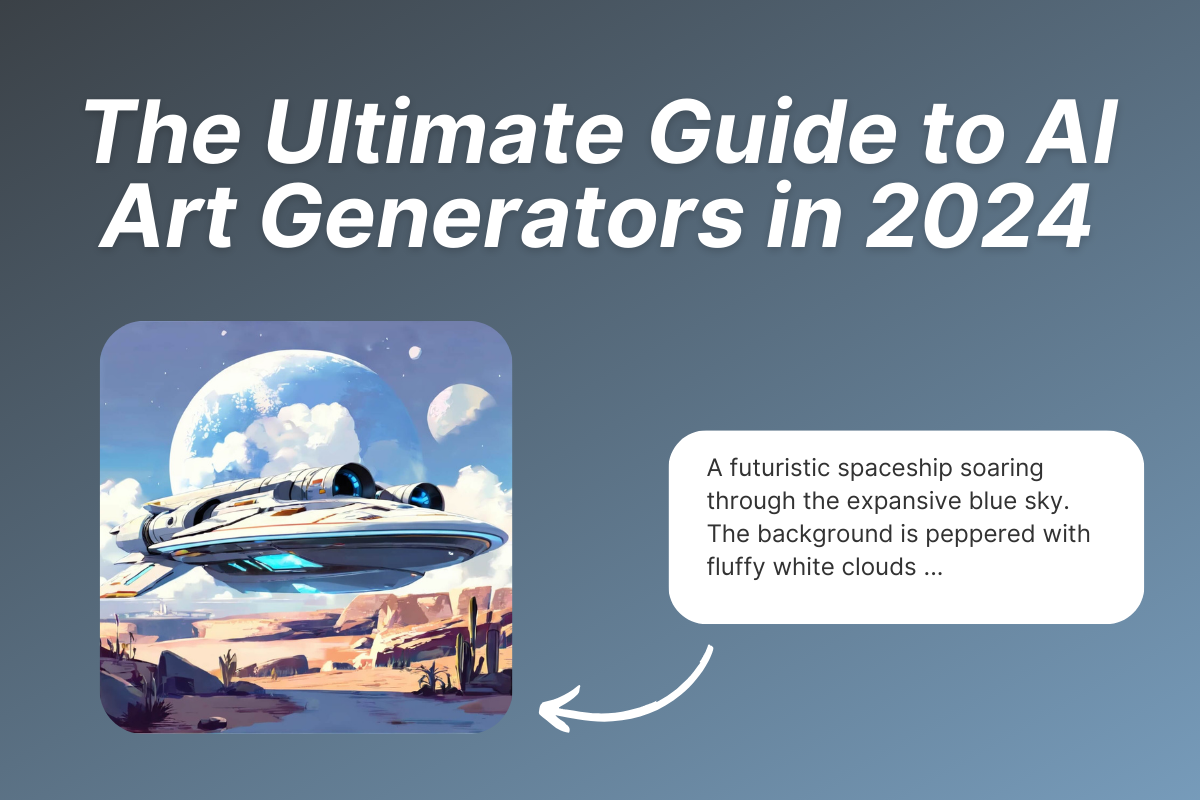 The Ultimate Guide to AI Art Generators in 2024

A futuristic spaceship soaring through the expansive blue sky. The background is peppered with fluffy white clouds ...